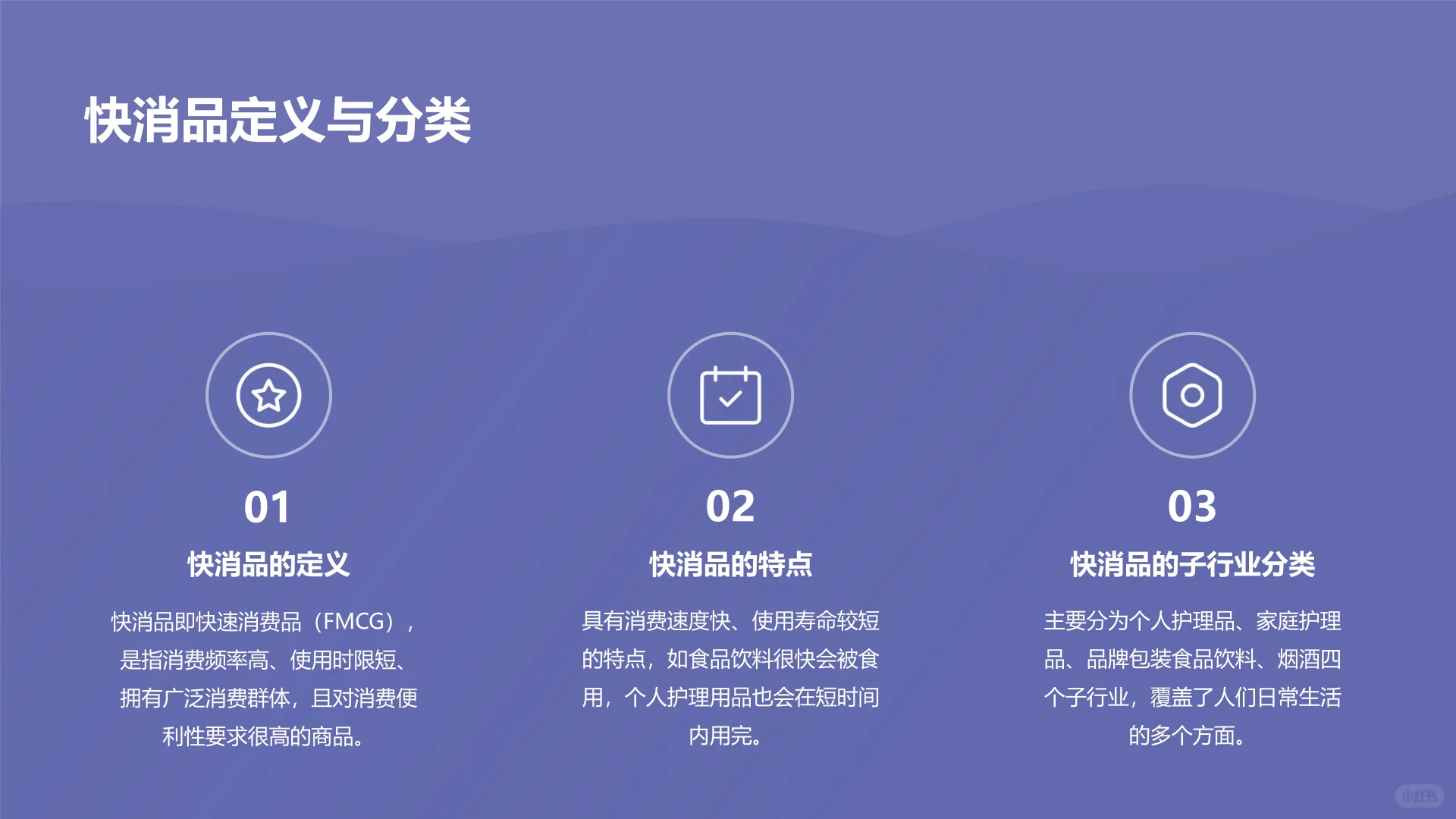 快消品定义与分类

01

快消品的定义

快消品即快速消费品（FMCG），是指消费频率高、使用时限短、拥有广泛消费群体，且对消费便利性要求很高的商品。

02

快消品的特点

具有消费速度快、使用寿命较短的特点，如食品饮料很快会被食用，个人护理用品也会在短时间内用完。

03

快消品的子行业分类

主要分为个人护理品、家庭护理品、品牌包装食品饮料、烟酒四个子行业，覆盖了人们日常生活的多个方面。

小红书